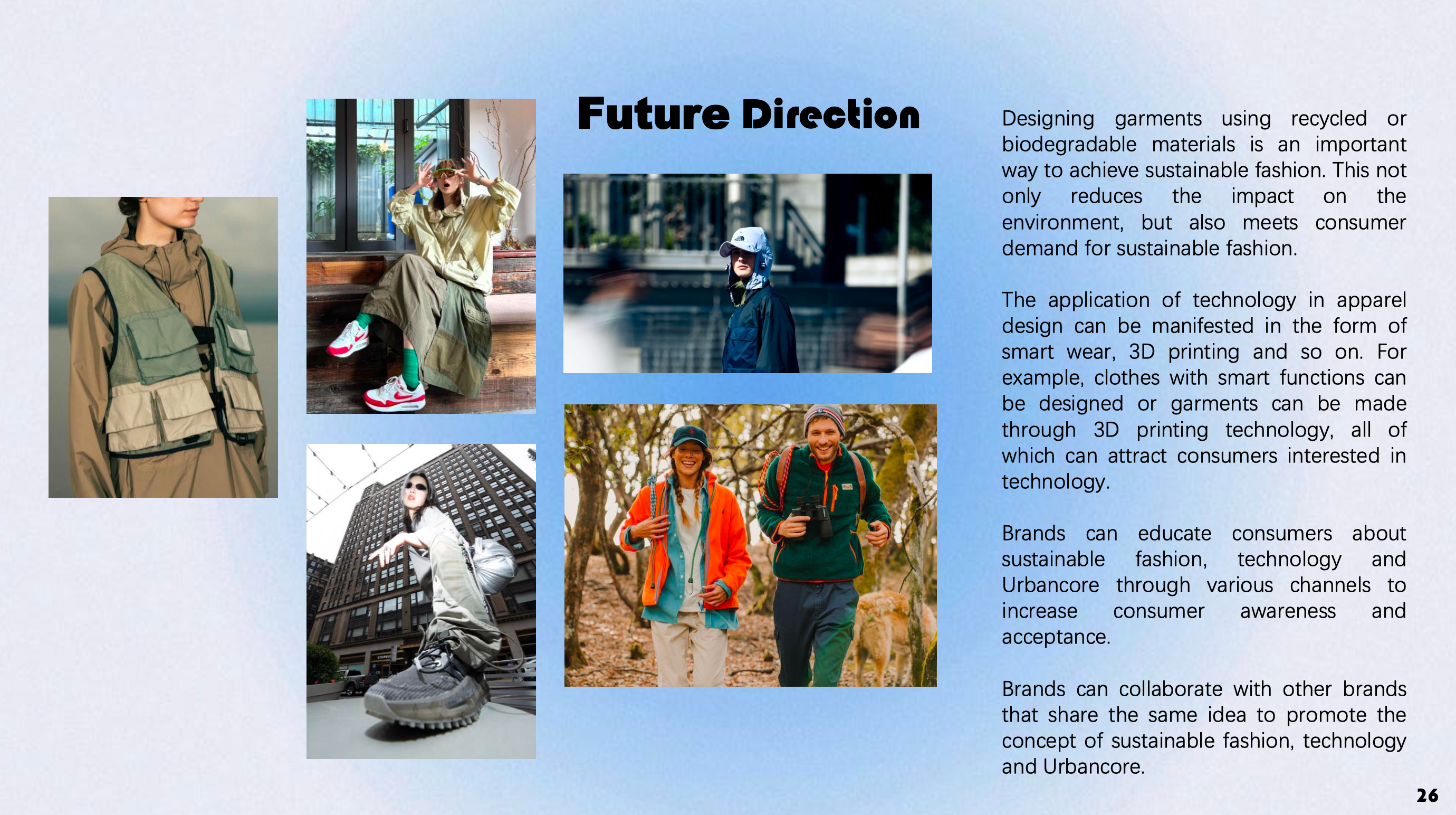 Future Direction

Designing garments using recycled or biodegradable materials is an important way to achieve sustainable fashion. This not only reduces the impact on the environment, but also meets consumer demand for sustainable fashion.

The application of technology in apparel design can be manifested in the form of smart wear, 3D printing and so on. For example, clothes with smart functions can be designed or garments can be made through 3D printing technology, all of which can attract consumers interested in technology.

Brands can educate consumers about sustainable fashion, technology and Urbancore through various channels to increase consumer awareness and acceptance.

Brands can collaborate with other brands that share the same idea to promote the concept of sustainable fashion, technology and Urbancore.

26